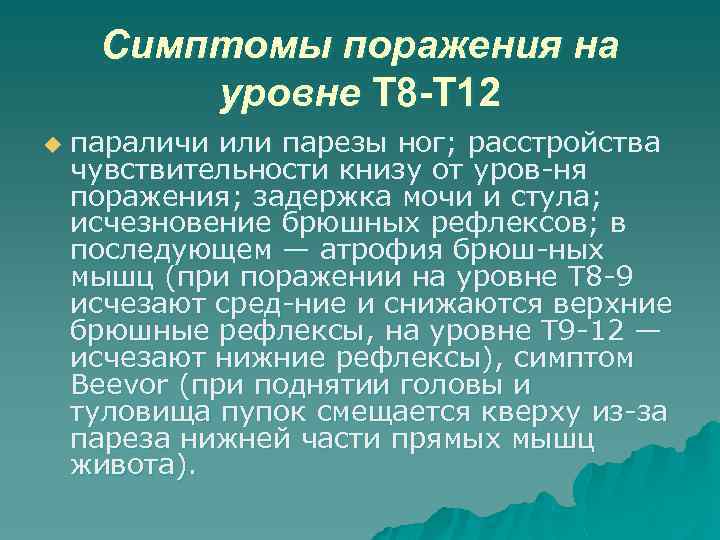 Симптомы поражения на уровне Т8-Т12

параличи или парезы ног; расстройства чувствительности книзу от уров-ня поражения; задержка мочи и стула; исчезновение брюшных рефлексов; в последующем — атрофия брюш-ных мышц (при поражении на уровне Т8-9 исчезают сред-ние и снижаются верхние брюшные рефлексы, на уровне Т9-12 — исчезают нижние рефлексы), симптом Beevor (при поднятии головы и туловища пупок смещается кверху из-за пареза нижней части прямых мышц живота).